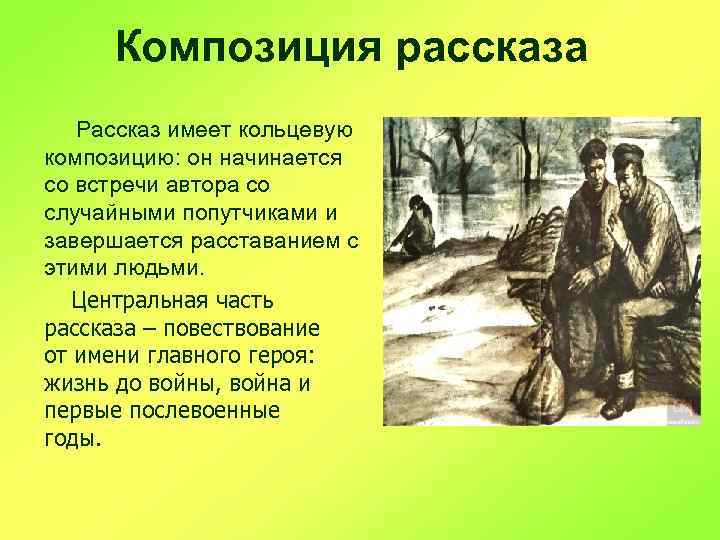 Композиция рассказа

Рассказ имеет кольцевую композицию: он начинается со встречи автора со случайными попутчиками и завершается расставанием с этими людьми.

Центральная часть рассказа – повествование от имени главного героя: жизнь до войны, война и первые послевоенные годы.